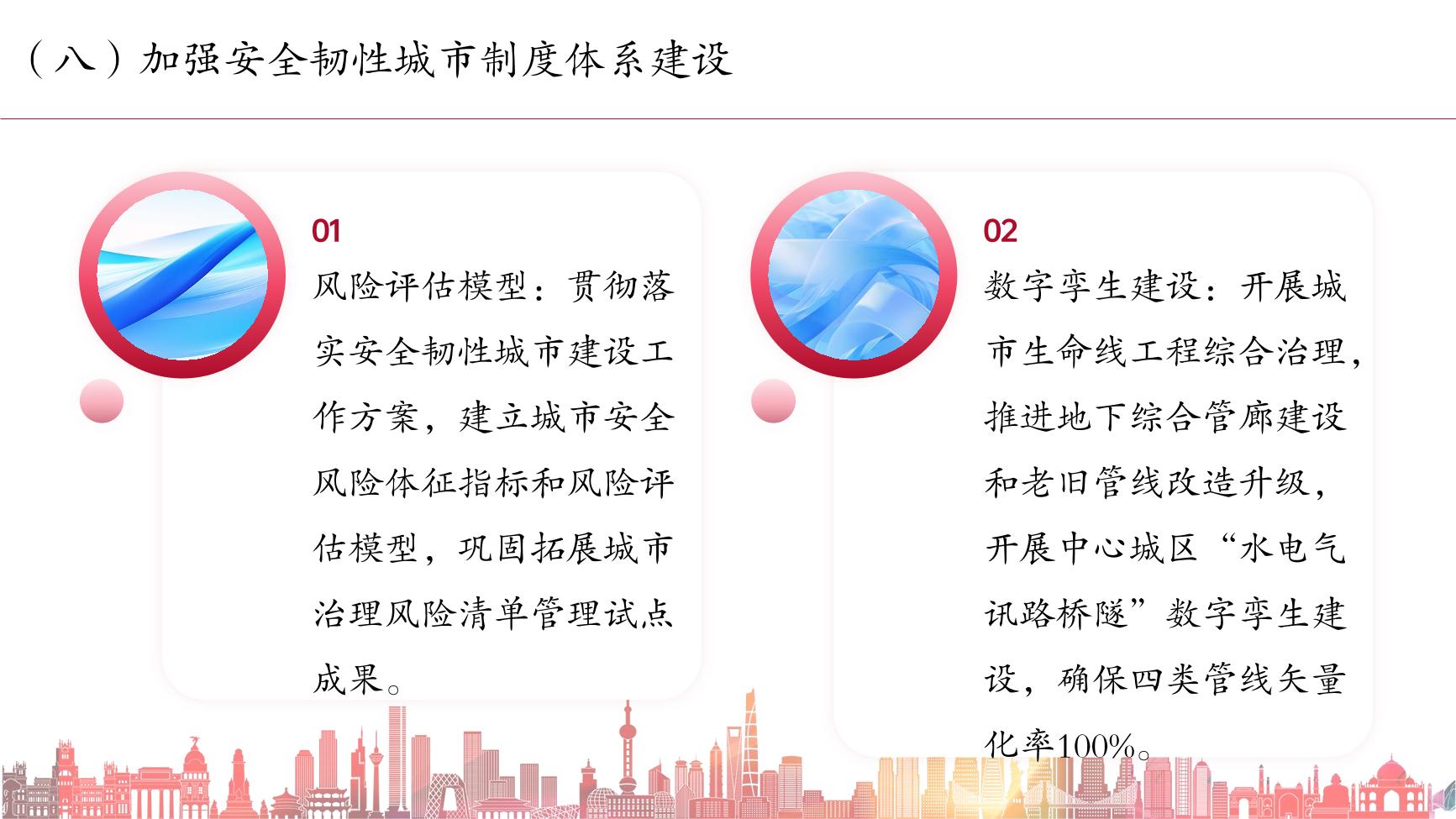 （八）加强安全韧性城市制度体系建设

01
风险评估模型：贯彻落实安全韧性城市建设工作方案，建立城市安全风险体征指标和风险评估模型，巩固拓展城市治理风险清单管理试点成果。

02
数字孪生建设：开展城市生命线工程综合治理，推进地下综合管廊建设和老旧管线改造升级，开展中心城区“水电气讯路桥隧”数字孪生建设，确保四类管线矢量化率100%。